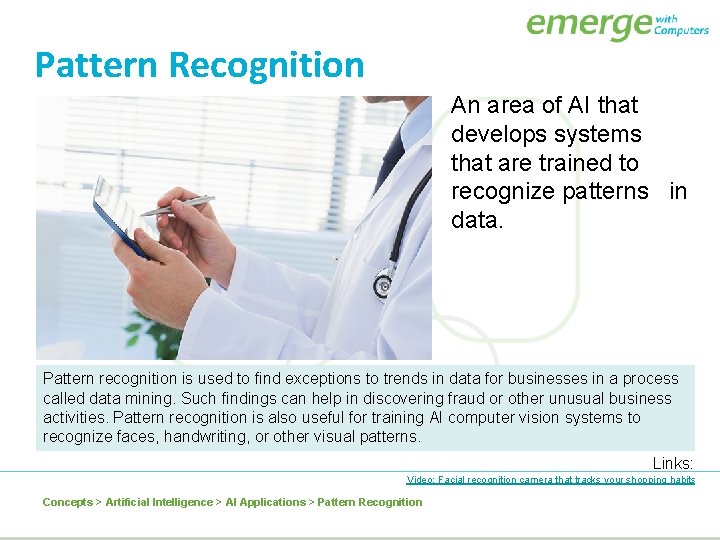 emerge with Computers

Pattern Recognition

An area of AI that develops systems that are trained to recognize patterns in data.

Pattern recognition is used to find exceptions to trends in data for businesses in a process called data mining. Such findings can help in discovering fraud or other unusual business activities. Pattern recognition is also useful for training AI computer vision systems to recognize faces, handwriting, or other visual patterns.

Links:
Video: Facial recognition camera that tracks your shopping habits

Concepts > Artificial Intelligence > AI Applications > Pattern Recognition